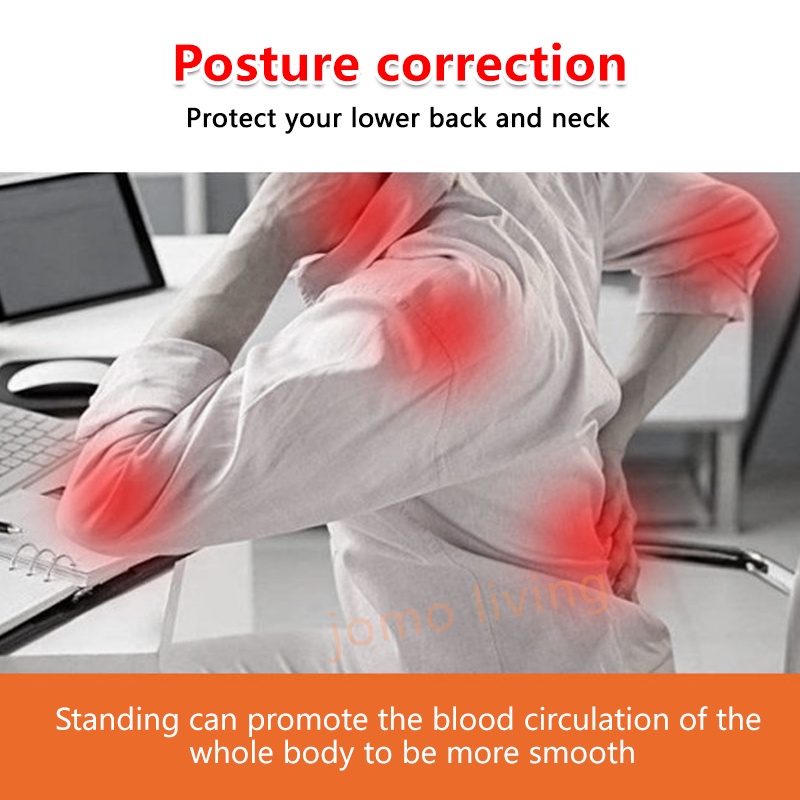 Posture correction
Protect your lower back and neck

jomo living

Standing can promote the blood circulation of the whole body to be more smooth